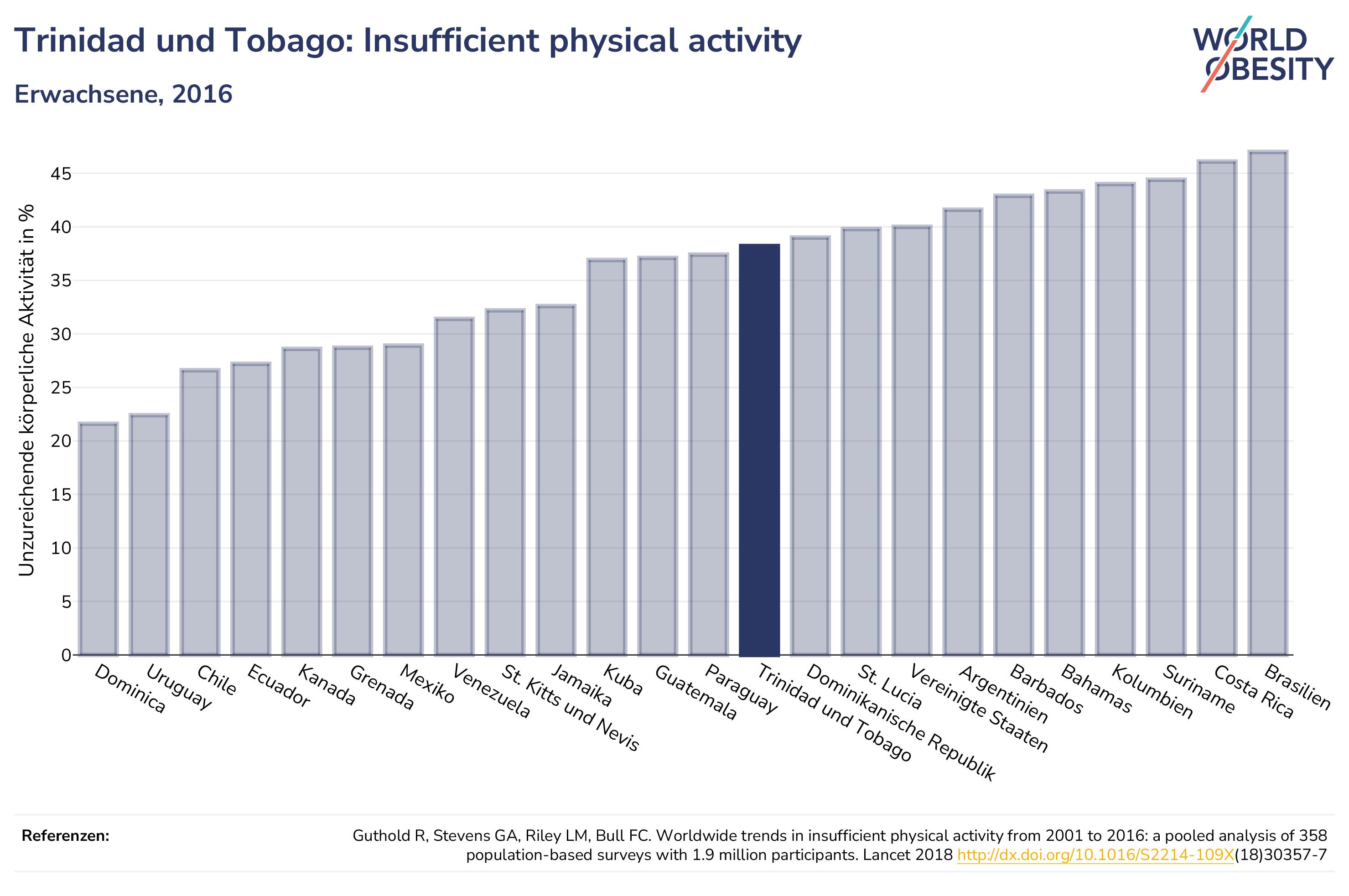 Trinidad und Tobago: Insufficient physical activity

Erwachsene, 2016

WORLD OBESITY

Unzureichende körperliche Aktivität in %

45
40
35
30
25
20
15
10
5
0

Dominica
Uruguay
Chile
Ecuador
Kanada
Grenada
Mexiko
Venezuela
St. Kitts und Nevis
Jamaika
Kuba
Guatemala
Paraguay
Trinidad und Tobago
Dominikanische Republik
St. Lucia
Vereinigte Staaten
Argentinien
Barbados
Bahamas
Kolumbien
Suriname
Costa Rica
Brasilien

Referenzen:

Guthold R, Stevens GA, Riley LM, Bull FC. Worldwide trends in insufficient physical activity from 2001 to 2016: a pooled analysis of 358 population-based surveys with 1.9 million participants. Lancet 2018 http://dx.doi.org/10.1016/S2214-109X(18)30357-7